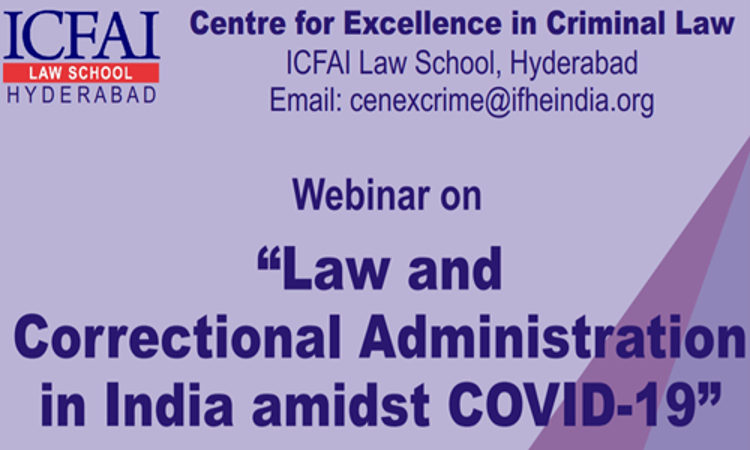 ICFAI
LAW SCHOOL
HYDERABAD

Centre for Excellence in Criminal Law
ICFAI Law School, Hyderabad
Email: cenexcrime@ifheindia.org

Webinar on

“Law and Correctional Administration in India amidst COVID-19”